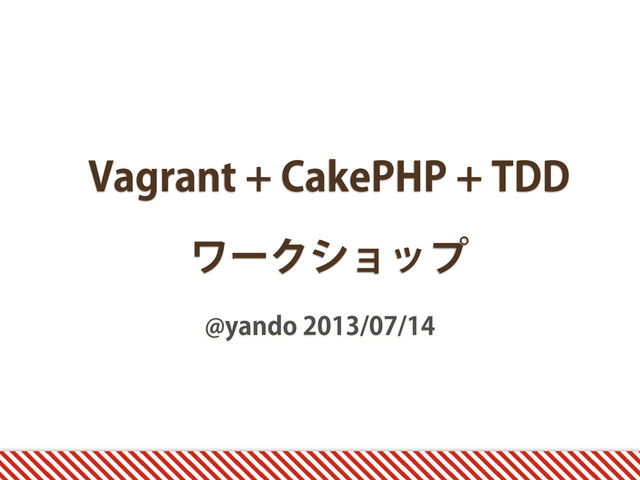 Vagrant + CakePHP + TDD

ワークショップ

@yando 2013/07/14